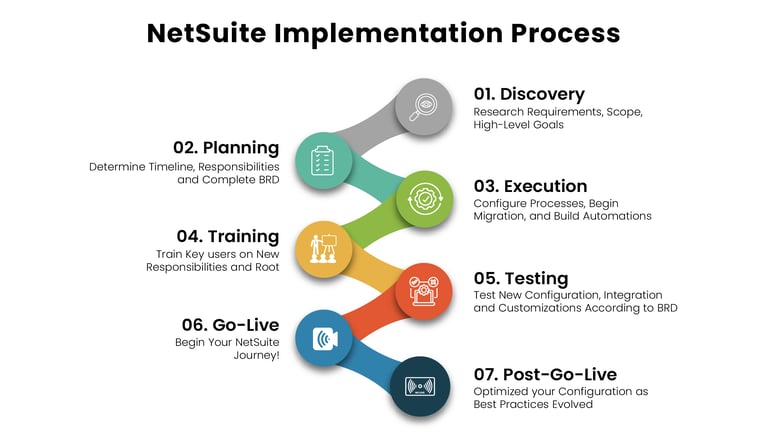 NetSuite Implementation Process

01. Discovery
Research Requirements, Scope, High-Level Goals

02. Planning
Determine Timeline, Responsibilities and Complete BRD

03. Execution
Configure Processes, Begin Migration, and Build Automations

04. Training
Train Key users on New Responsibilities and Root

05. Testing
Test New Configuration, Integration and Customizations According to BRD

06. Go-Live
Begin Your NetSuite Journey!

07. Post-Go-Live
Optimized your Configuration as Best Practices Evolved